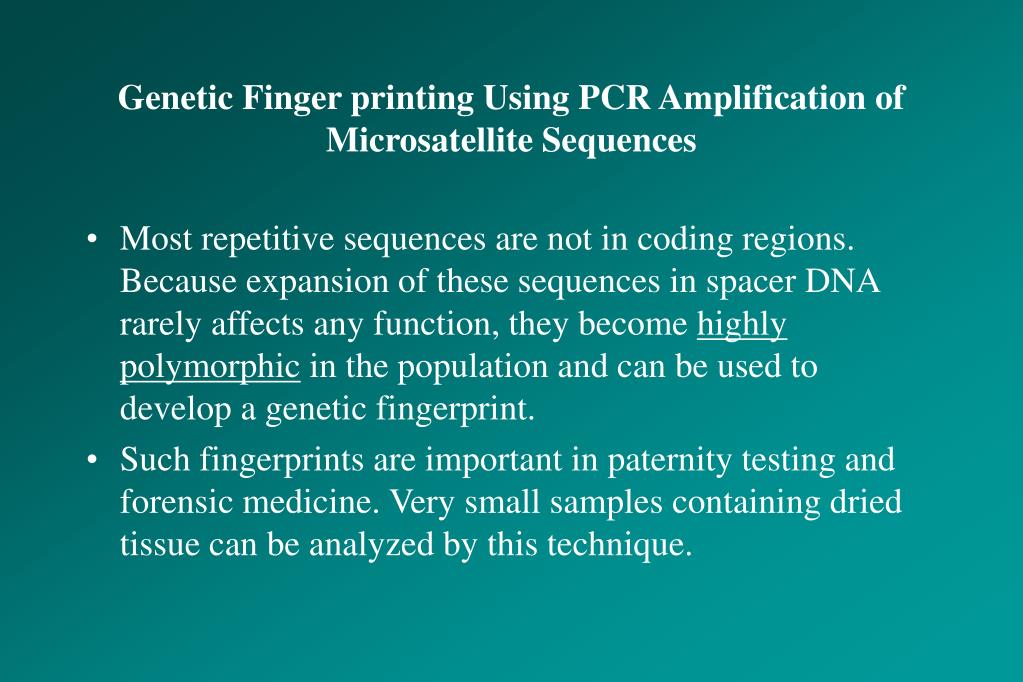 Genetic Finger printing Using PCR Amplification of Microsatellite Sequences

• Most repetitive sequences are not in coding regions. Because expansion of these sequences in spacer DNA rarely affects any function, they become highly polymorphic in the population and can be used to develop a genetic fingerprint.

• Such fingerprints are important in paternity testing and forensic medicine. Very small samples containing dried tissue can be analyzed by this technique.